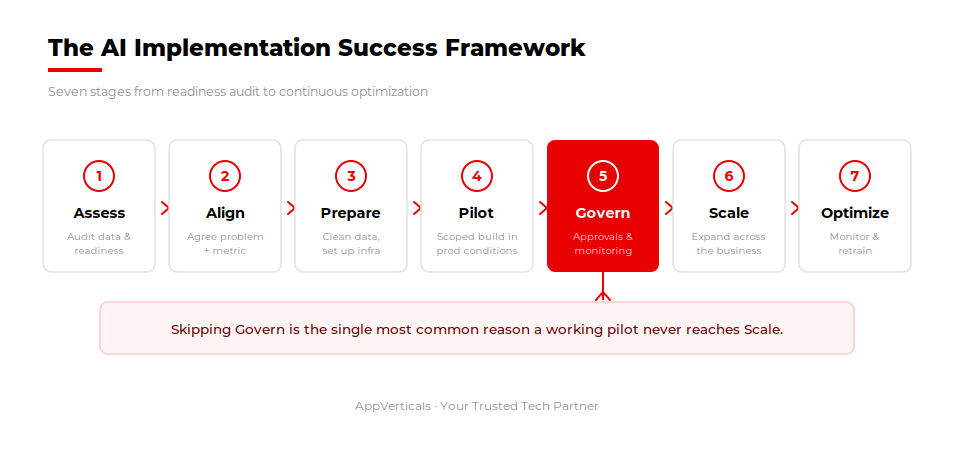 The AI Implementation Success Framework

Seven stages from readiness audit to continuous optimization

1
Assess
Audit data & readiness

2
Align
Agree problem + metric

3
Prepare
Clean data, set up infra

4
Pilot
Scoped build in prod conditions

5
Govern
Approvals & monitoring

6
Scale
Expand across the business

7
Optimize
Monitor & retrain

Skipping Govern is the single most common reason a working pilot never reaches Scale.

AppVerticals · Your Trusted Tech Partner